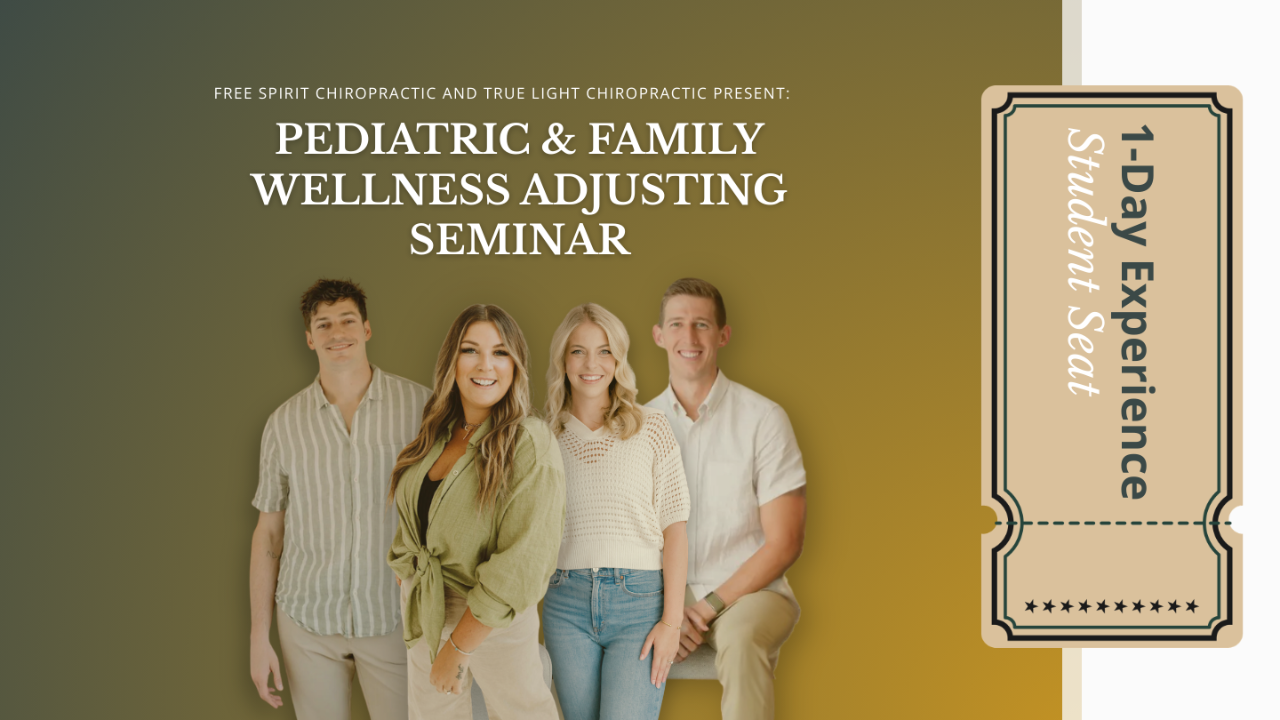 FREE SPIRIT CHIROPRACTIC AND TRUE LIGHT CHIROPRACTIC PRESENT:

PEDIATRIC & FAMILY WELLNESS ADJUSTING SEMINAR

1-Day Experience
Student Seat

★★★★★★★★★★